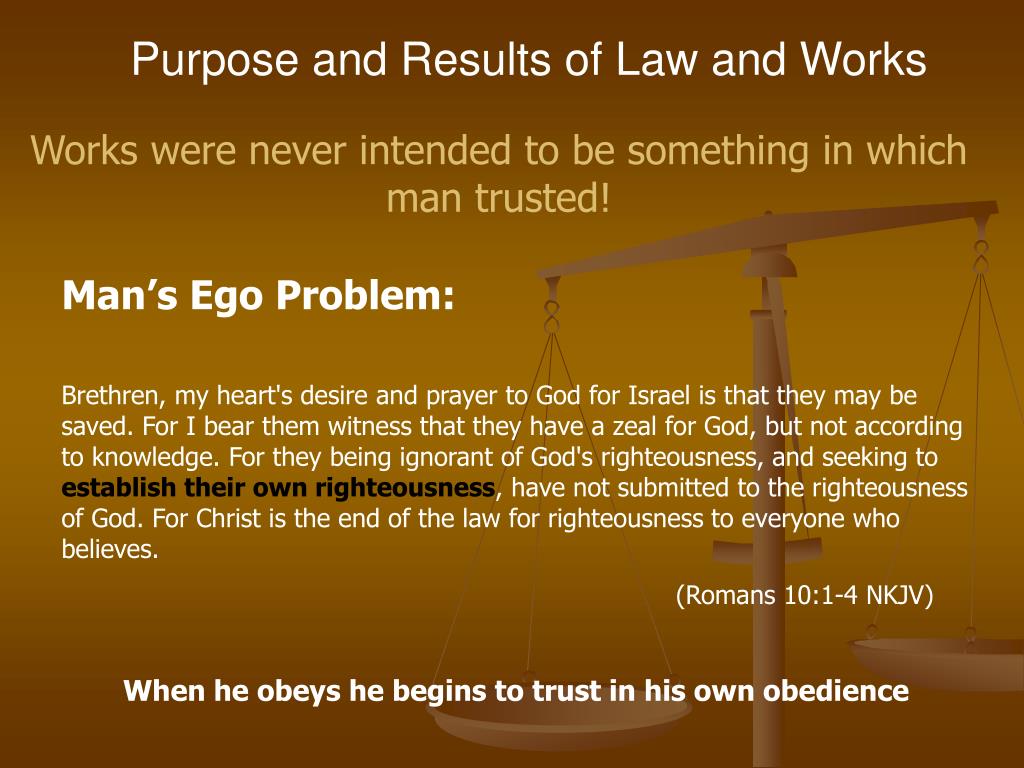 Purpose and Results of Law and Works

Works were never intended to be something in which man trusted!

Man’s Ego Problem:

Brethren, my heart's desire and prayer to God for Israel is that they may be saved. For I bear them witness that they have a zeal for God, but not according to knowledge. For they being ignorant of God's righteousness, and seeking to establish their own righteousness, have not submitted to the righteousness of God. For Christ is the end of the law for righteousness to everyone who believes.

(Romans 10:1-4 NKJV)

When he obeys he begins to trust in his own obedience